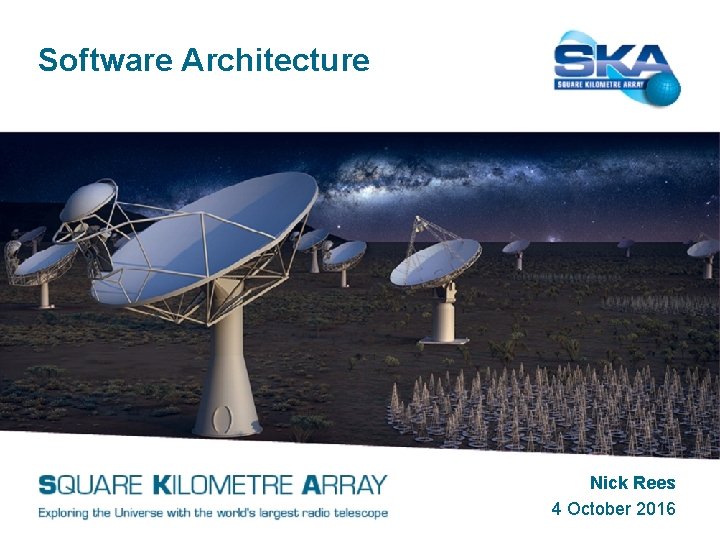 Software Architecture

SKA
SQUARE KILOMETRE ARRAY

SQUARE KILOMETRE ARRAY
Exploring the Universe with the world's largest radio telescope

Nick Rees
4 October 2016